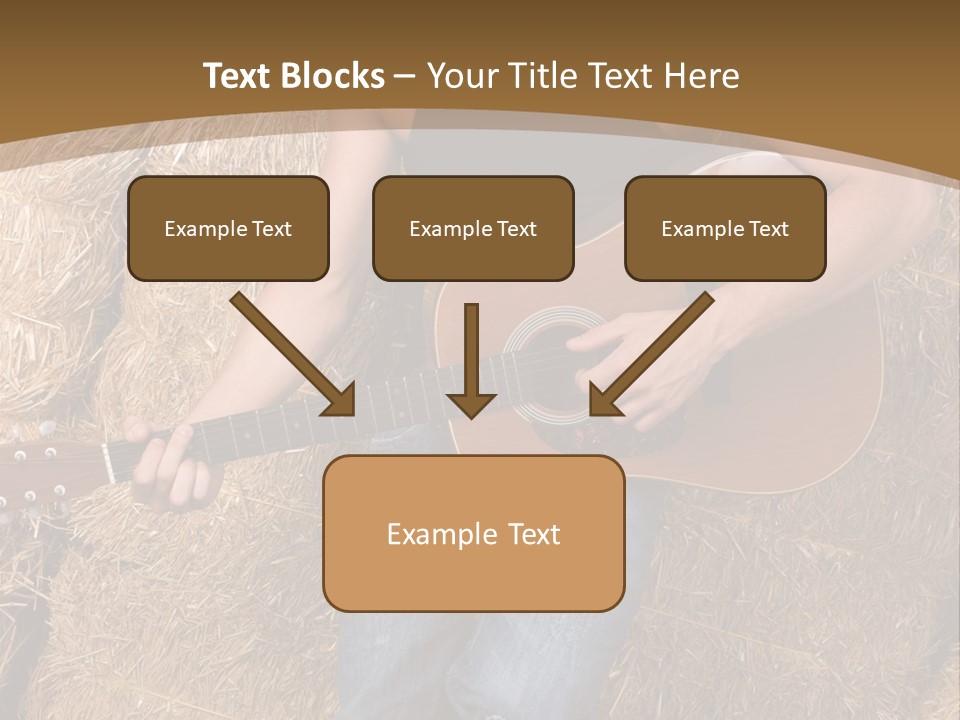 Text Blocks – Your Title Text Here

Example Text

Example Text

Example Text

Example Text